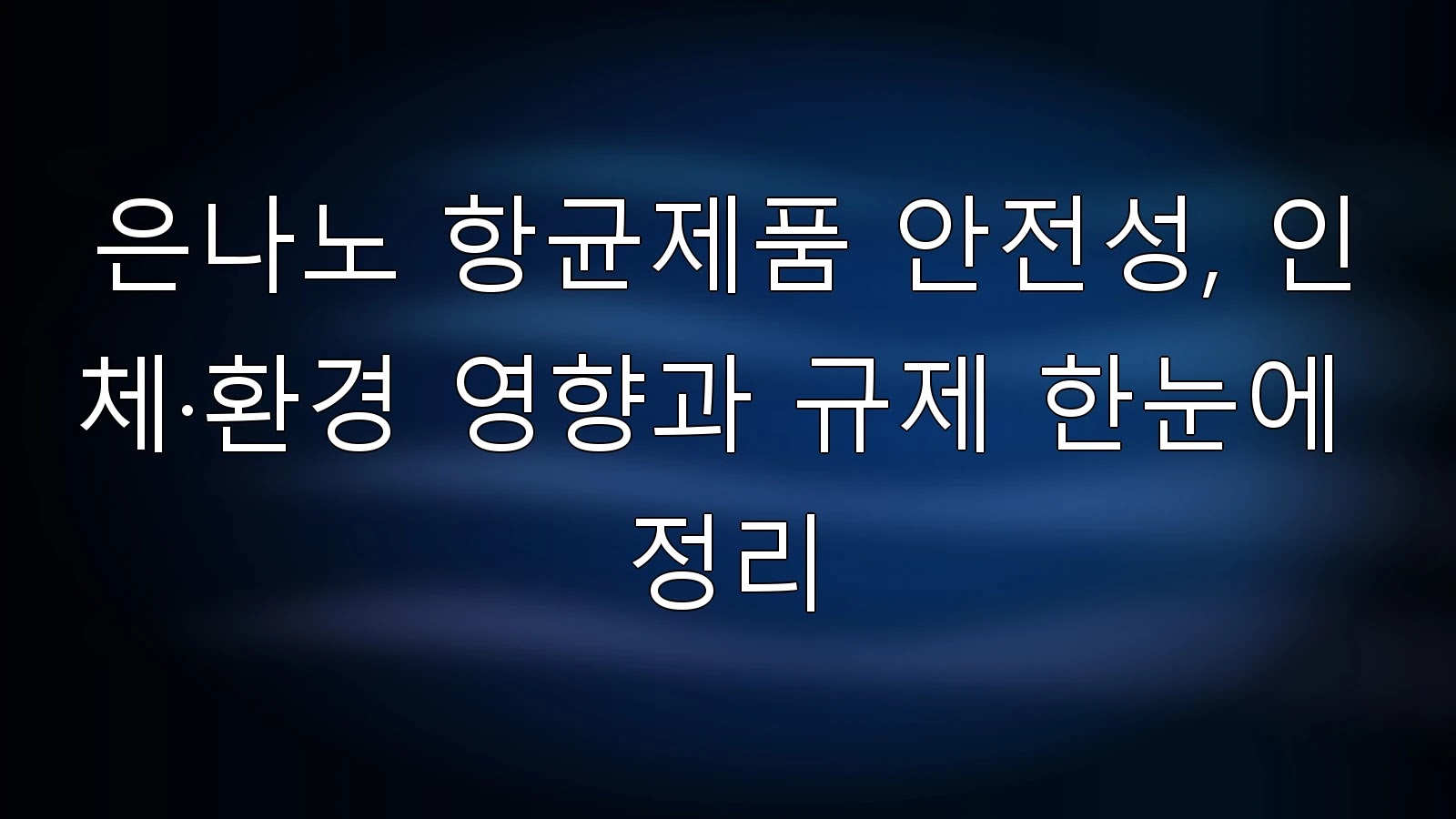 은나노 항균제품 안전성, 인체·환경 영향과 규제 한눈에 정리